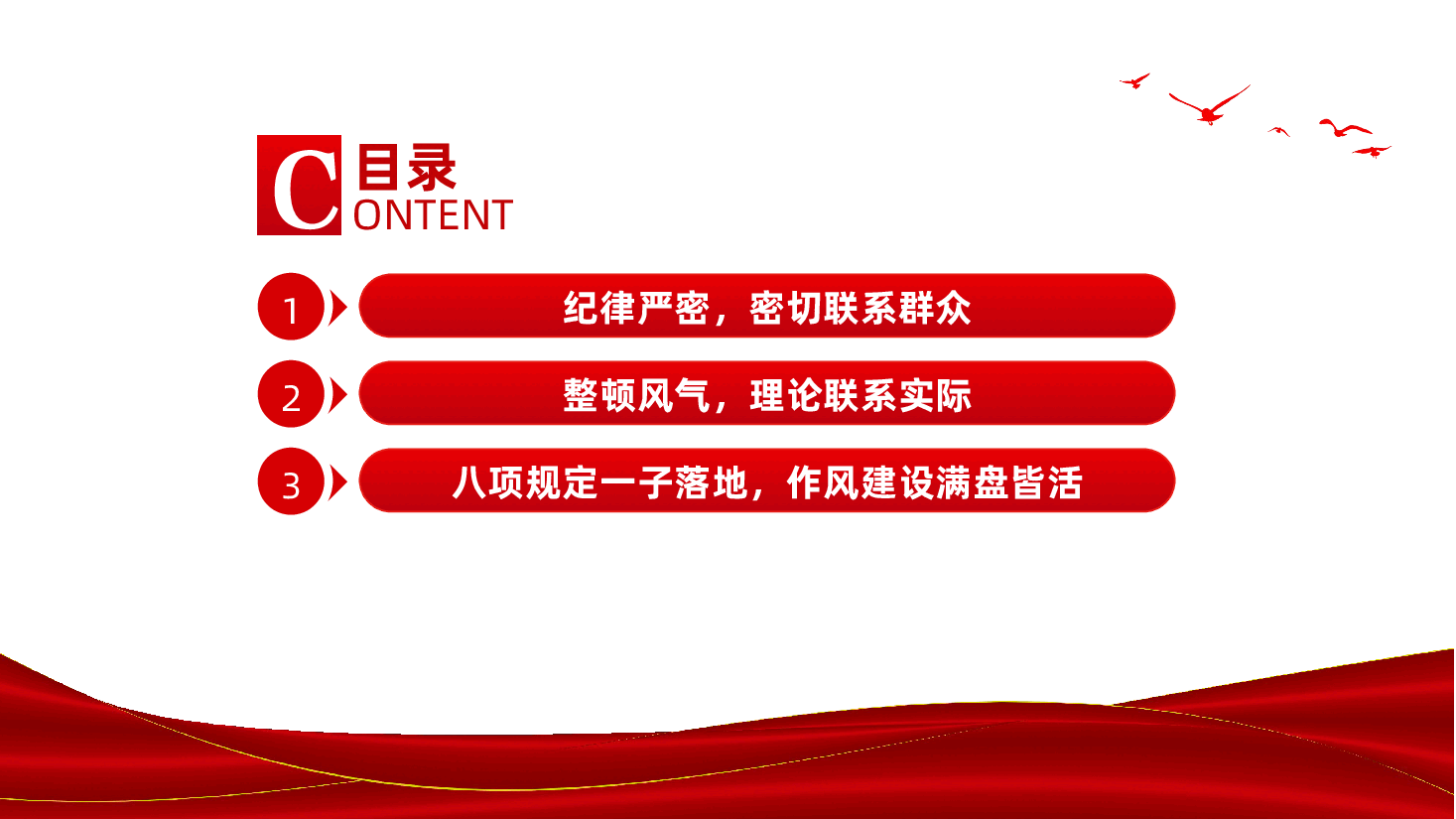 C 目录
ONTENT

1 纪律严密，密切联系群众

2 整顿风气，理论联系实际

3 八项规定一子落地，作风建设满盘皆活